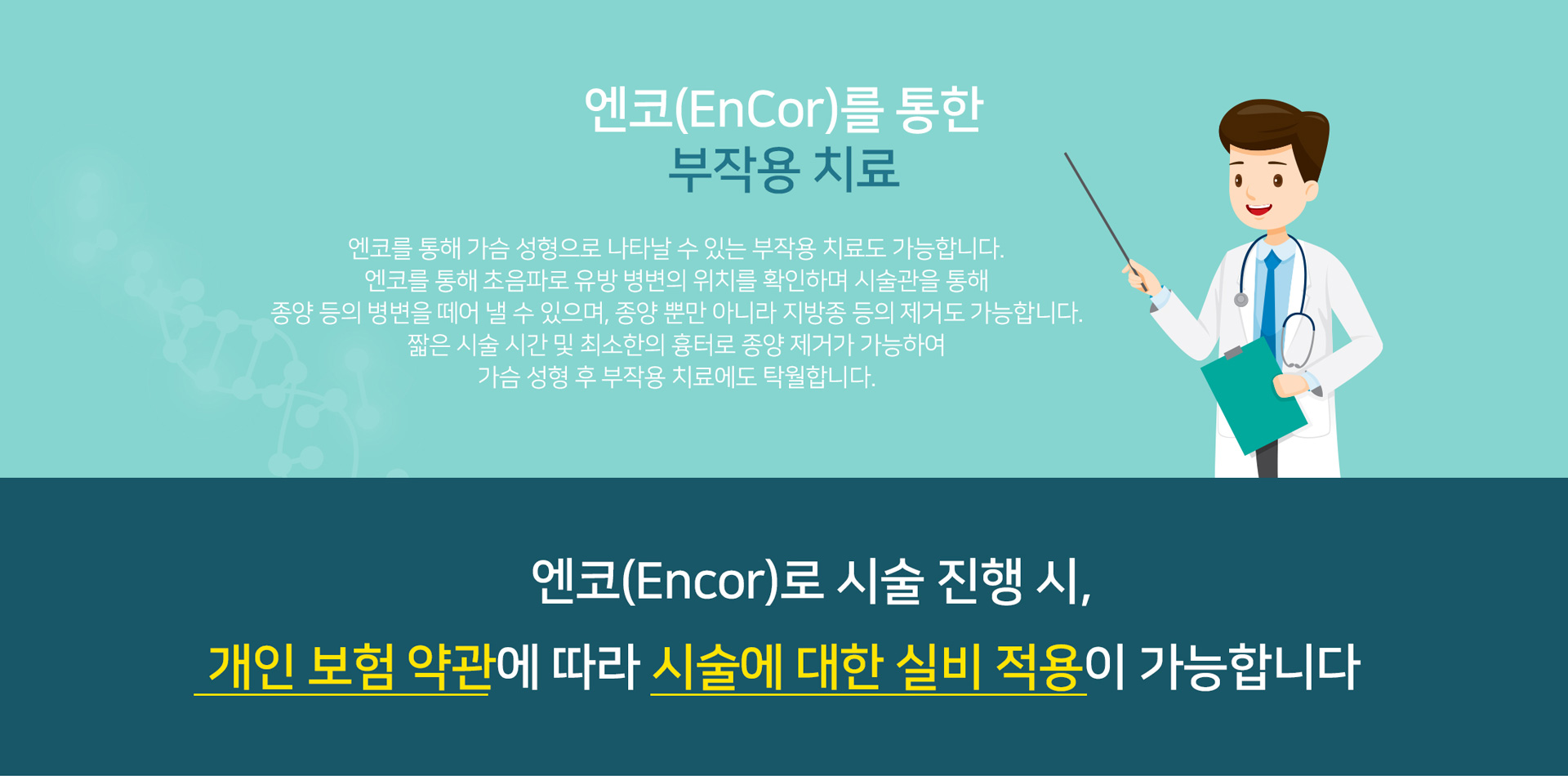 엔코(EnCor)를 통한
부작용 치료

엔코를 통해 가슴 성형으로 나타날 수 있는 부작용 치료도 가능합니다.
엔코를 통해 초음파로 유방 병변의 위치를 확인하며 시술관을 통해
종양 등의 병변을 떼어 낼 수 있으며, 종양 뿐만 아니라 지방종 등의 제거도 가능합니다.
짧은 시술 시간 및 최소한의 흉터로 종양 제거가 가능하여
가슴 성형 후 부작용 치료에도 탁월합니다.

엔코(Encor)로 시술 진행 시,
개인 보험 약관에 따라 시술에 대한 실비 적용이 가능합니다